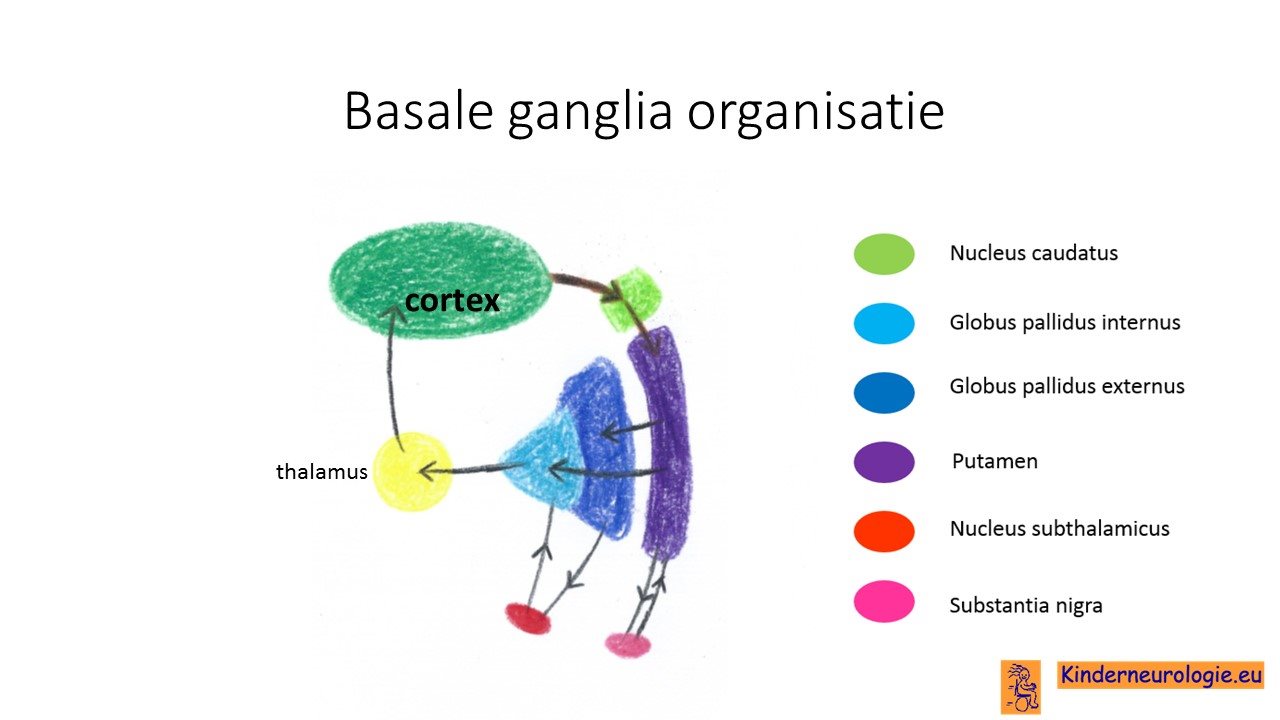 Basale ganglia organisatie

cortex

thalamus

Nucleus caudatus

Globus pallidus internus

Globus pallidus externus

Putamen

Nucleus subthalamicus

Substantia nigra

Kinderneurologie.eu